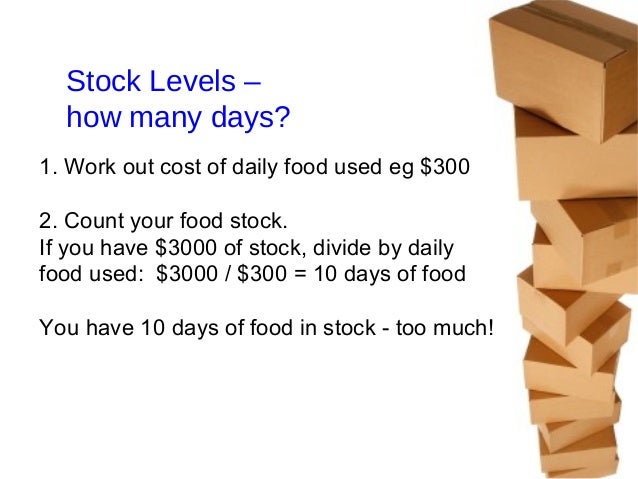 Stock Levels –
how many days?

1. Work out cost of daily food used eg \$300

2. Count your food stock.
If you have \$3000 of stock, divide by daily food used: \$3000 / \$300 = 10 days of food

You have 10 days of food in stock - too much!